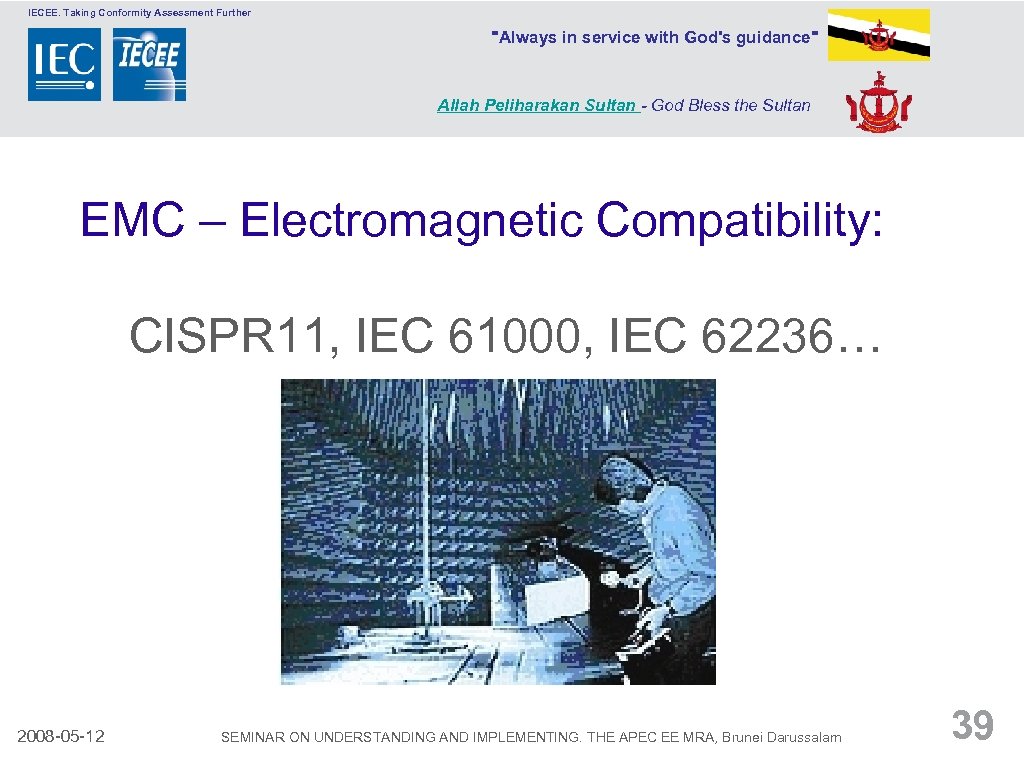 IECEE. Taking Conformity Assessment Further

IEC IECEE

"Always in service with God's guidance"

Allah Peliharakan Sultan - God Bless the Sultan

EMC – Electromagnetic Compatibility:

CISPR11, IEC 61000, IEC 62236…

2008-05-12

SEMINAR ON UNDERSTANDING AND IMPLEMENTING. THE APEC EE MRA, Brunei Darussalam

39